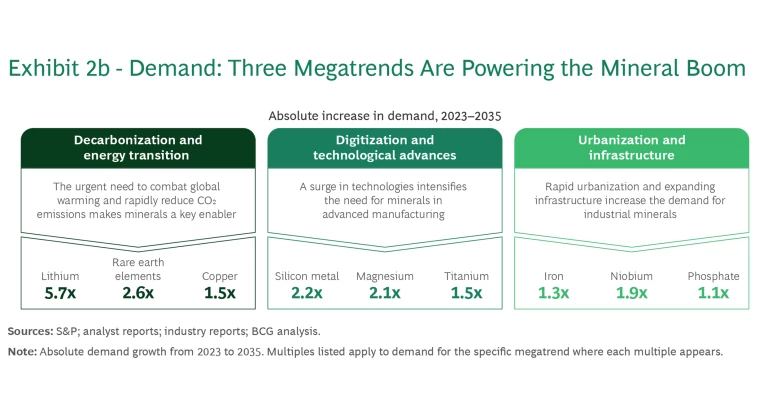 Exhibit 2b - Demand: Three Megatrends Are Powering the Mineral Boom

Absolute increase in demand, 2023–2035

Decarbonization and energy transition

The urgent need to combat global warming and rapidly reduce $CO_2$ emissions makes minerals a key enabler

Lithium
5.7x

Rare earth elements
2.6x

Copper
1.5x

Digitization and technological advances

A surge in technologies intensifies the need for minerals in advanced manufacturing

Silicon metal
2.2x

Magnesium
2.1x

Titanium
1.5x

Urbanization and infrastructure

Rapid urbanization and expanding infrastructure increase the demand for industrial minerals

Iron
1.3x

Niobium
1.9x

Phosphate
1.1x

Sources: S&P; analyst reports; industry reports; BCG analysis.

Note: Absolute demand growth from 2023 to 2035. Multiples listed apply to demand for the specific megatrend where each multiple appears.